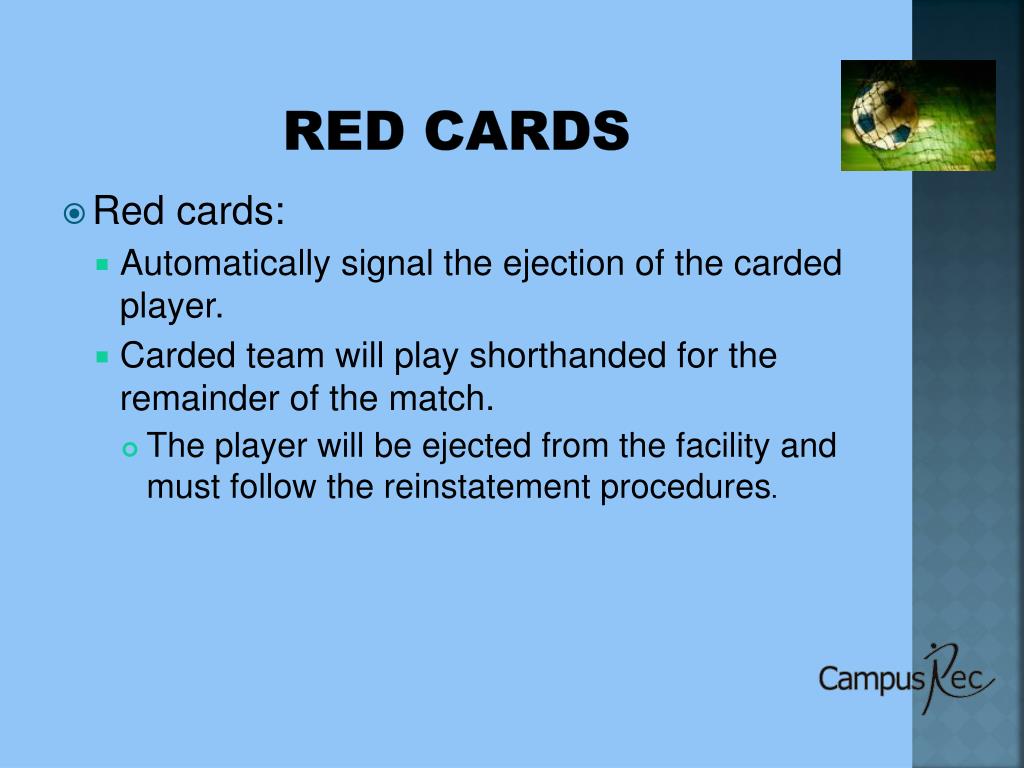 RED CARDS

Red cards:

Automatically signal the ejection of the carded player.

Carded team will play shorthanded for the remainder of the match.

The player will be ejected from the facility and must follow the reinstatement procedures.

CampusRec